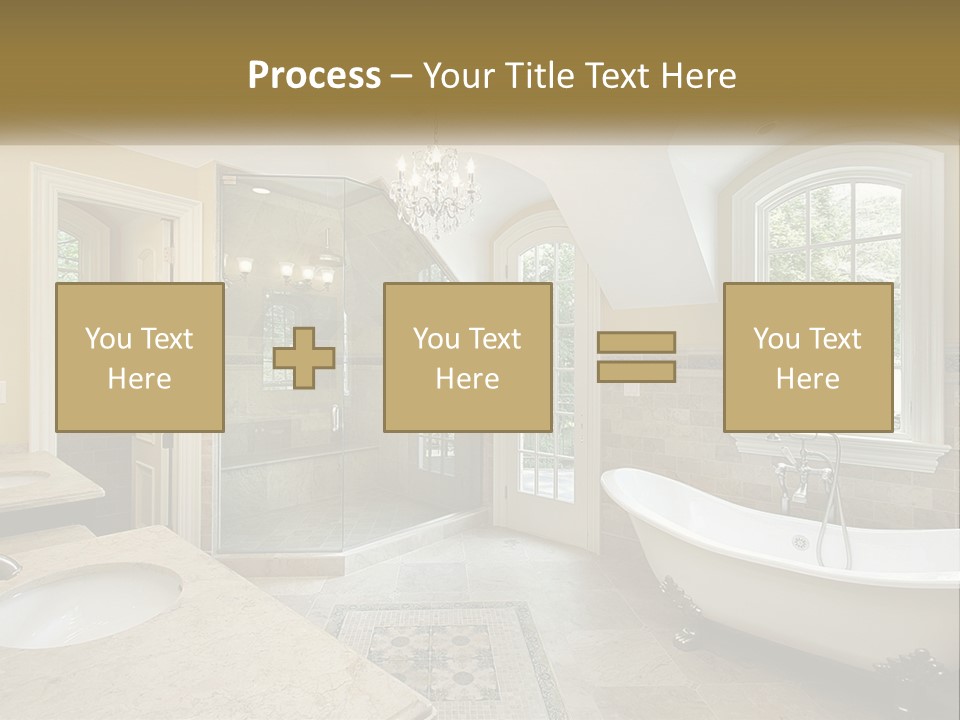 Process – Your Title Text Here

You Text Here

You Text Here

You Text Here